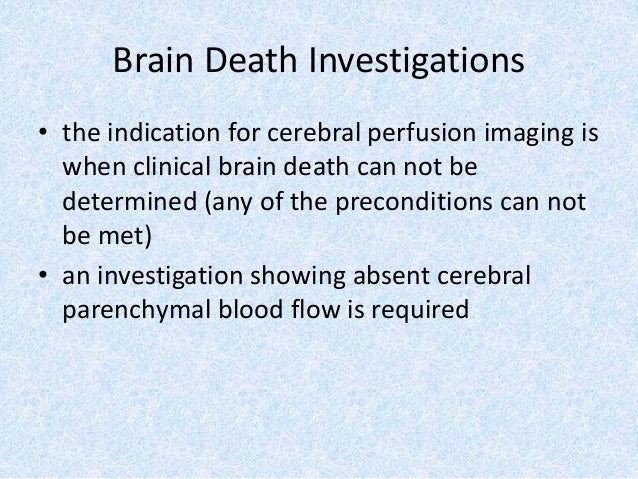 Brain Death Investigations

• the indication for cerebral perfusion imaging is when clinical brain death can not be determined (any of the preconditions can not be met)
• an investigation showing absent cerebral parenchymal blood flow is required